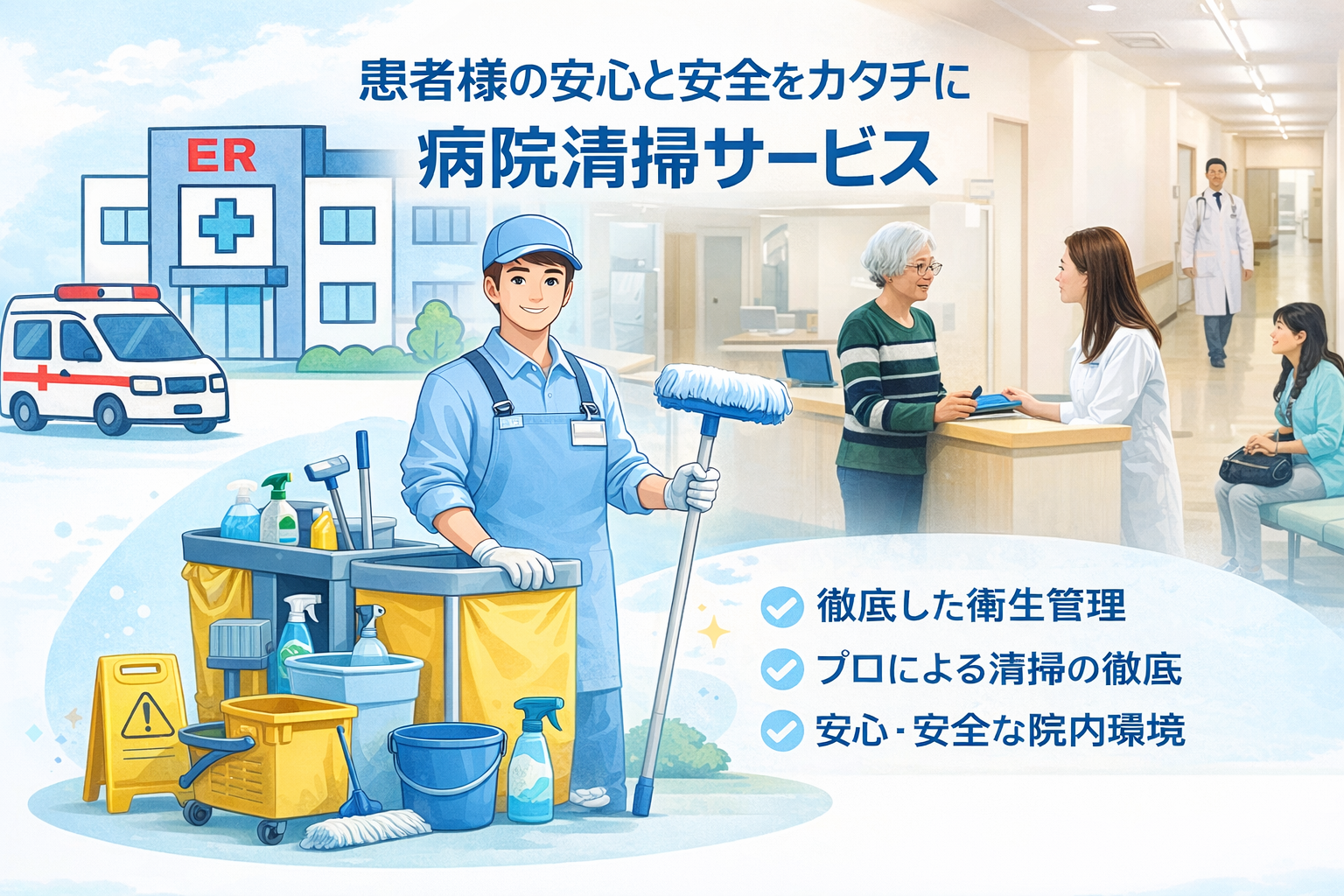 患者様の安心と安全をカタチに
病院清掃サービス

ER

徹底した衛生管理
プロによる清掃の徹底
安心・安全な院内環境